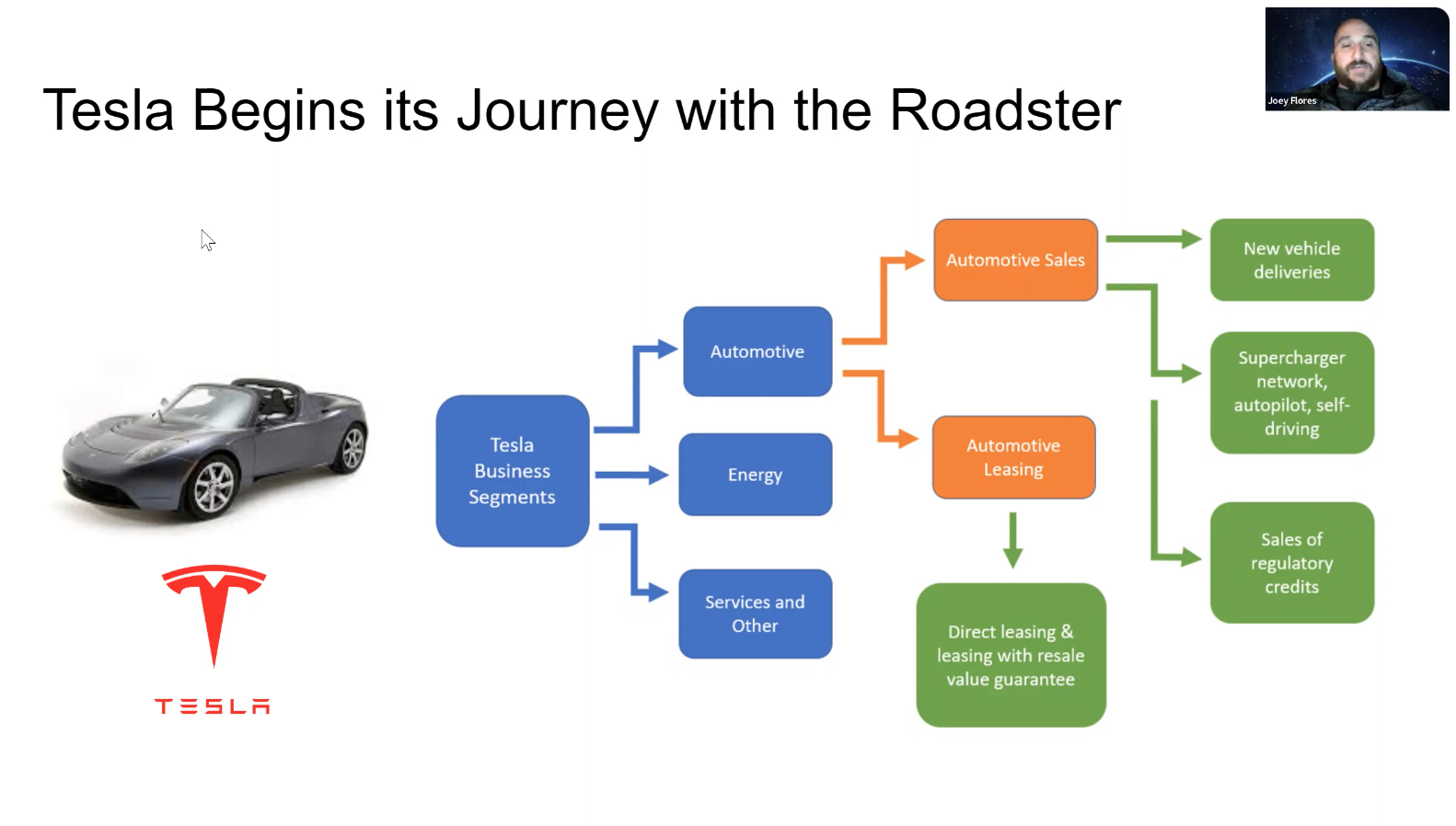 Tesla Begins its Journey with the Roadster

Joey Flores

TESLA

Tesla Business Segments

Automotive

Energy

Services and Other

Automotive Sales

Automotive Leasing

Direct leasing & leasing with resale value guarantee

New vehicle deliveries

Supercharger network, autopilot, self-driving

Sales of regulatory credits